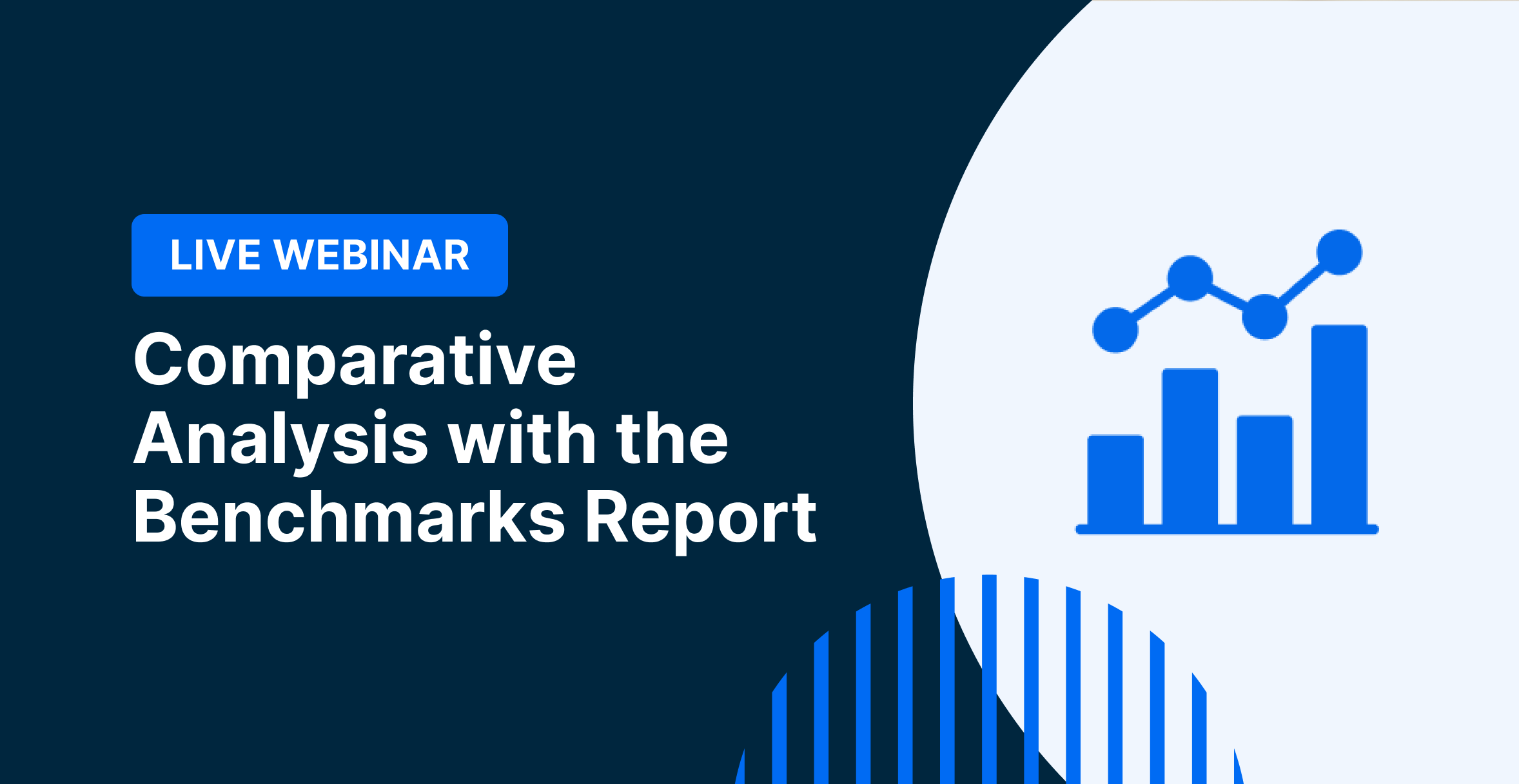 LIVE WEBINAR

Comparative Analysis with the Benchmarks Report